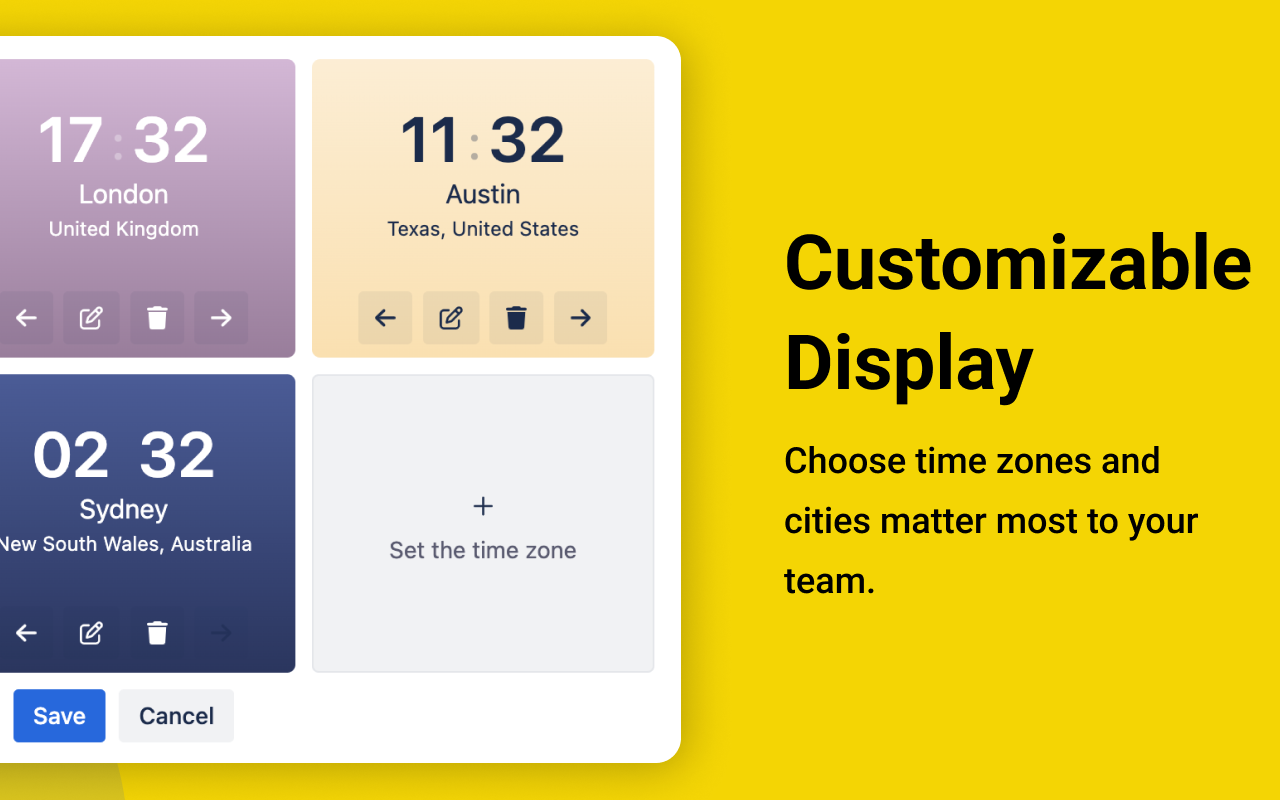 17:32
London
United Kingdom

11:32
Austin
Texas, United States

02 32
Sydney
New South Wales, Australia

+
Set the time zone

Save
Cancel

Customizable Display

Choose time zones and cities matter most to your team.